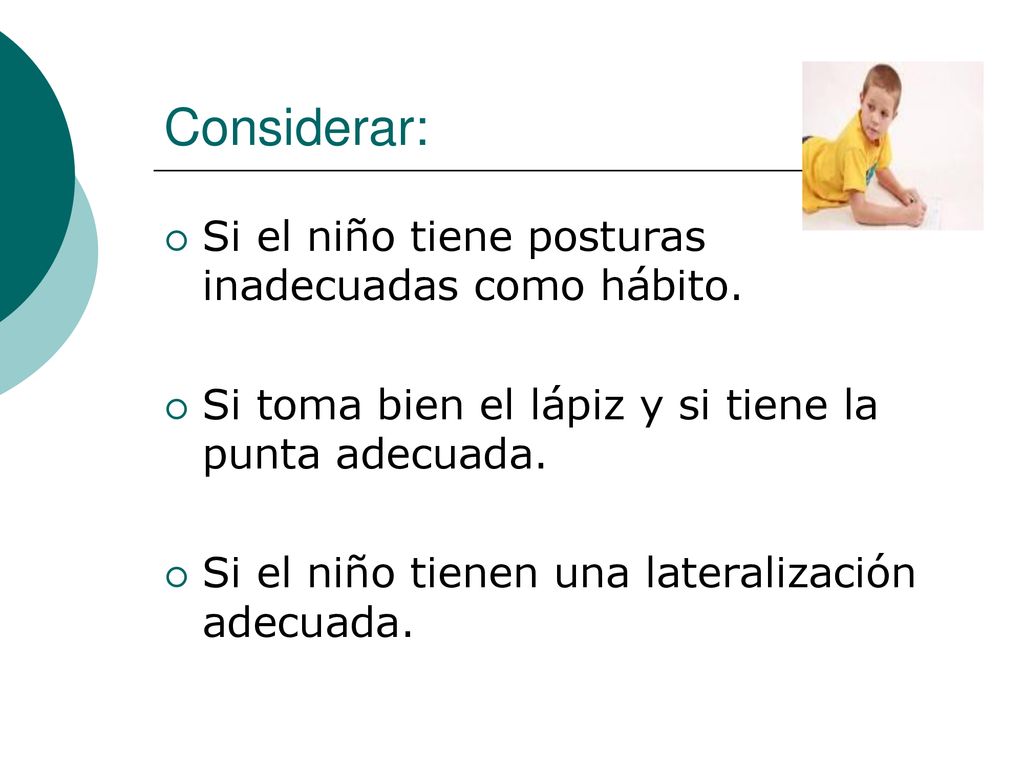 Considerar:

Si el niño tiene posturas inadecuadas como hábito.

Si toma bien el lápiz y si tiene la punta adecuada.

Si el niño tienen una lateralización adecuada.